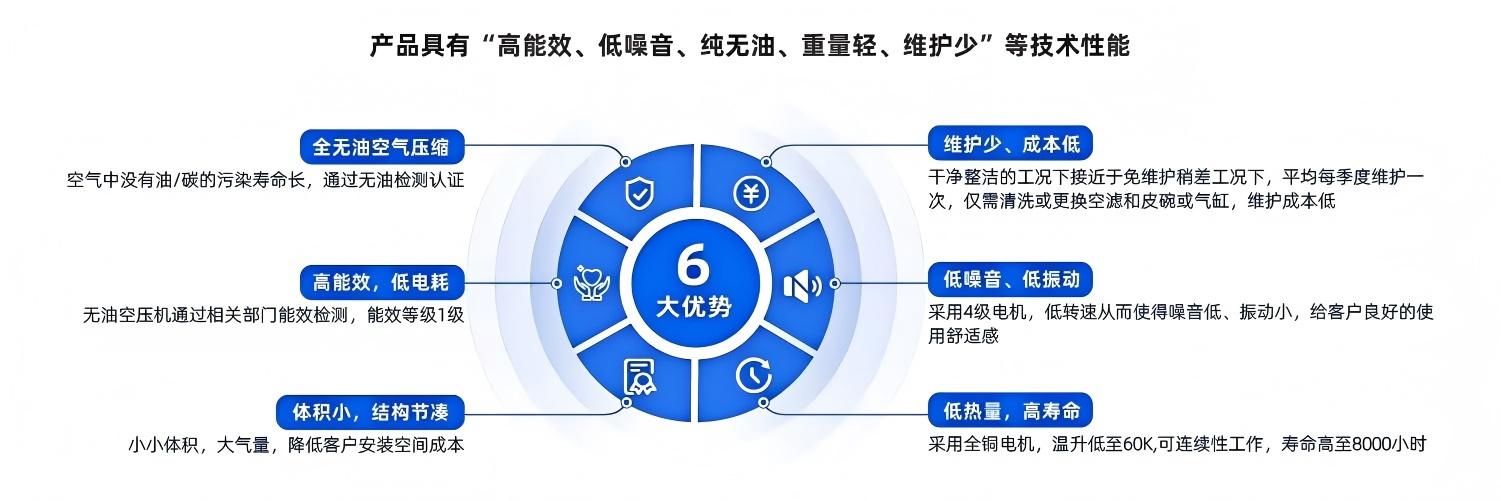 产品具有“高能效、低噪音、纯无油、重量轻、维护少”等技术性能

全无油空气压缩
空气中没有油/碳的污染寿命长，通过无油检测认证

高能效，低电耗
无油空压机通过相关部门能效检测，能效等级1级

体积小，结构节凑
小小体积，大气量，降低客户安装空间成本

6
大优势

维护少、成本低
干净整洁的工况下接近于免维护稍差工况下，平均每季度维护一次，仅需清洗或更换空滤和皮碗或气缸，维护成本低

低噪音、低振动
采用4级电机，低转速从而使得噪音低、振动小，给客户良好的使用舒适感

低热量，高寿命
采用全铜电机，温升低至60K,可连续性工作，寿命高至8000小时